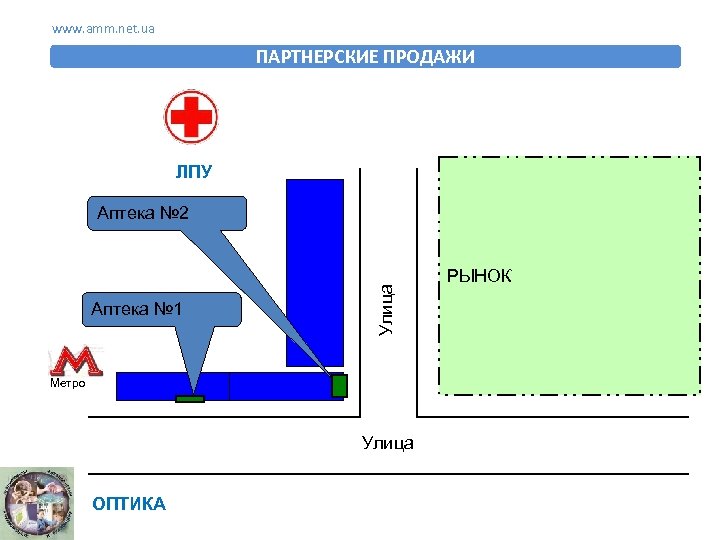 www.amm.net.ua

ПАРТНЕРСКИЕ ПРОДАЖИ

ЛПУ

Аптека №2

Аптека №1

Метро

Улица

РЫНОК

Улица

ОПТИКА